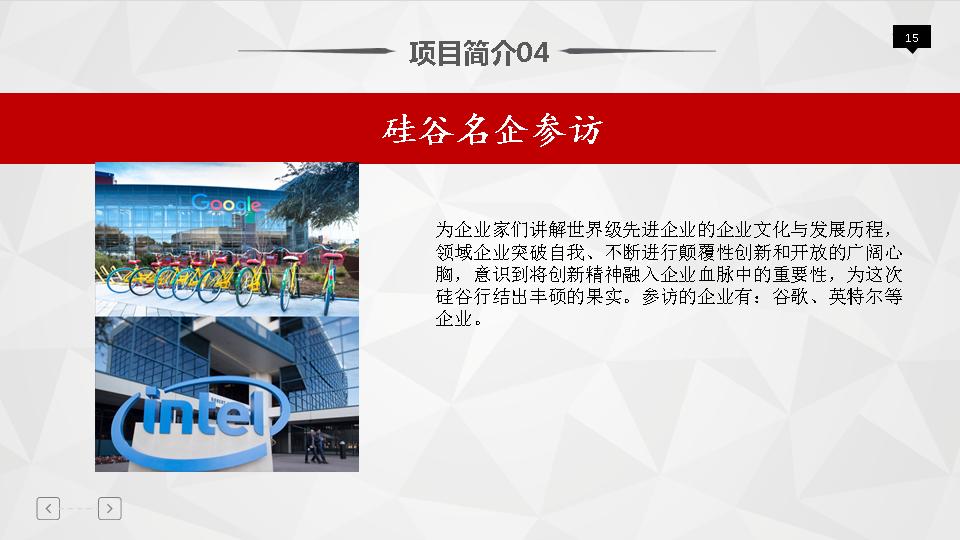 项目简介04

15

硅谷名企参访

Google

intel

为企业家们讲解世界级先进企业的企业文化与发展历程，领域企业突破自我、不断进行颠覆性创新和开放的广阔心胸，意识到将创新精神融入企业血脉中的重要性，为这次硅谷行结出丰硕的果实。参访的企业有：谷歌、英特尔等企业。